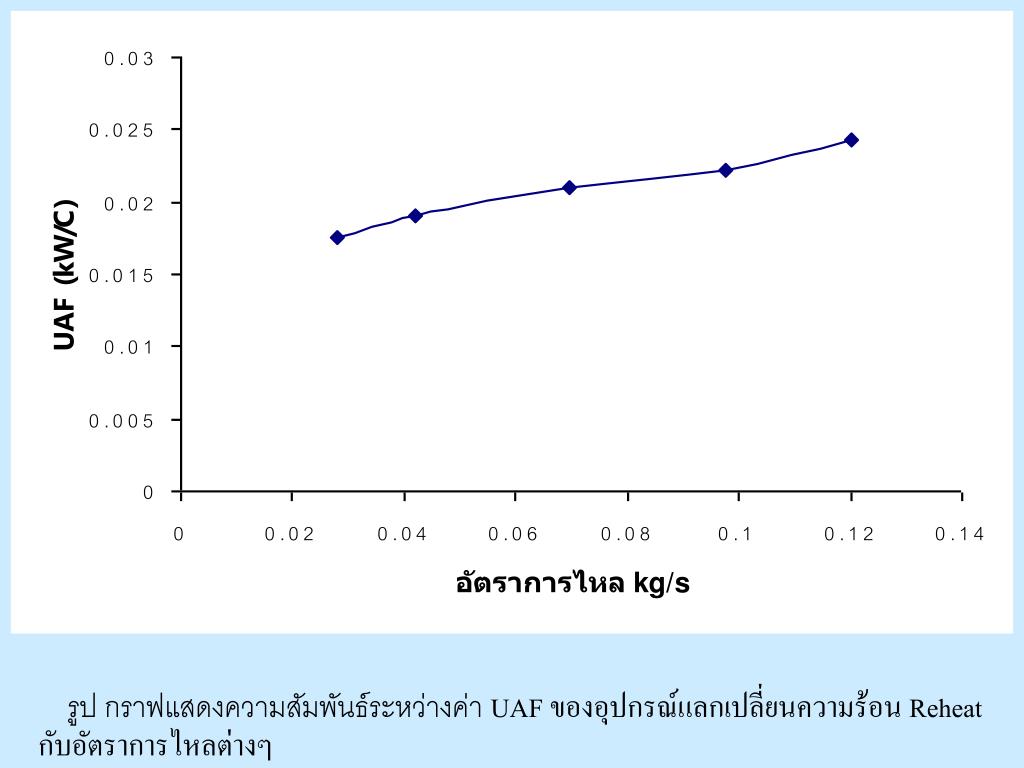 0.03
0.025
0.02
0.015
0.01
0.005
0

UAF (kW/C)

0 0.02 0.04 0.06 0.08 0.1 0.12 0.14

อัตราการไหล kg/s

รูป กราฟแสดงความสัมพันธ์ระหว่างค่า UAF ของอุปกรณ์แลกเปลี่ยนความร้อน Reheat กับอัตราการไหลต่างๆ